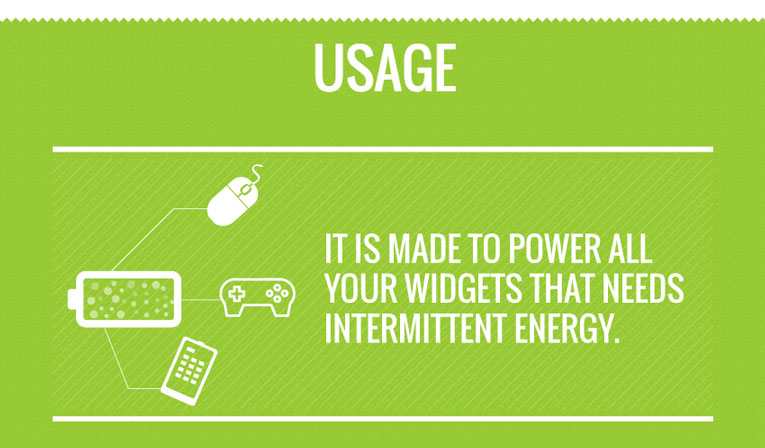 USAGE

IT IS MADE TO POWER ALL YOUR WIDGETS THAT NEEDS INTERMITTENT ENERGY.